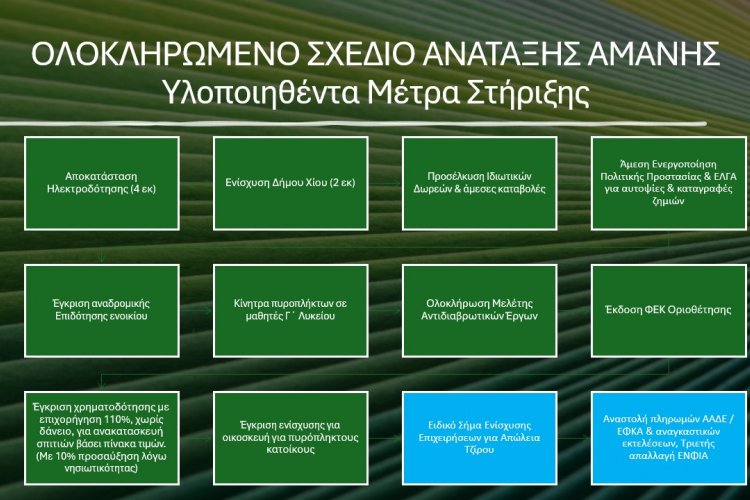 ΟΛΟΚΛΗΡΩΜΕΝΟ ΣΧΕΔΙΟ ΑΝΑΤΑΞΗΣ ΑΜΑΝΗΣ
Υλοποιηθέντα Μέτρα Στήριξης

Αποκατάσταση Ηλεκτροδότησης (4 εκ)

Ενίσχυση Δήμου Χίου (2 εκ)

Προσέλκυση Ιδιωτικών Δωρεών & άμεσες καταβολές

Άμεση Ενεργοποίηση Πολιτικής Προστασίας & ΕΛΓΑ για αυτοψίες & καταγραφές ζημιών

Έγκριση αναδρομικής Επιδότησης ενοικίου

Κίνητρα πυροπλήκτων σε μαθητές Γ΄ Λυκείου

Ολοκλήρωση Μελέτης Αντιδιαβρωτικών Έργων

Έκδοση ΦΕΚ Οριοθέτησης

Έγκριση χρηματοδότησης με επιχορήγηση 110%, χωρίς δάνειο, για ανακατασκευή σπιτιών βάσει πίνακα τιμών. (Με 10% προσαύξηση λόγω νησιωτικότητας)

Έγκριση ενίσχυσης για οικοσκευή για πυρόπληκτους κατοίκους

Ειδικό Σήμα Ενίσχυσης Επιχειρήσεων για Απώλεια Τζίρου

Αναστολή πληρωμών ΑΑΔΕ / ΕΦΚΑ & αναγκαστικών εκτελέσεων, Τριετής απαλλαγή ΕΝΦΙΑ